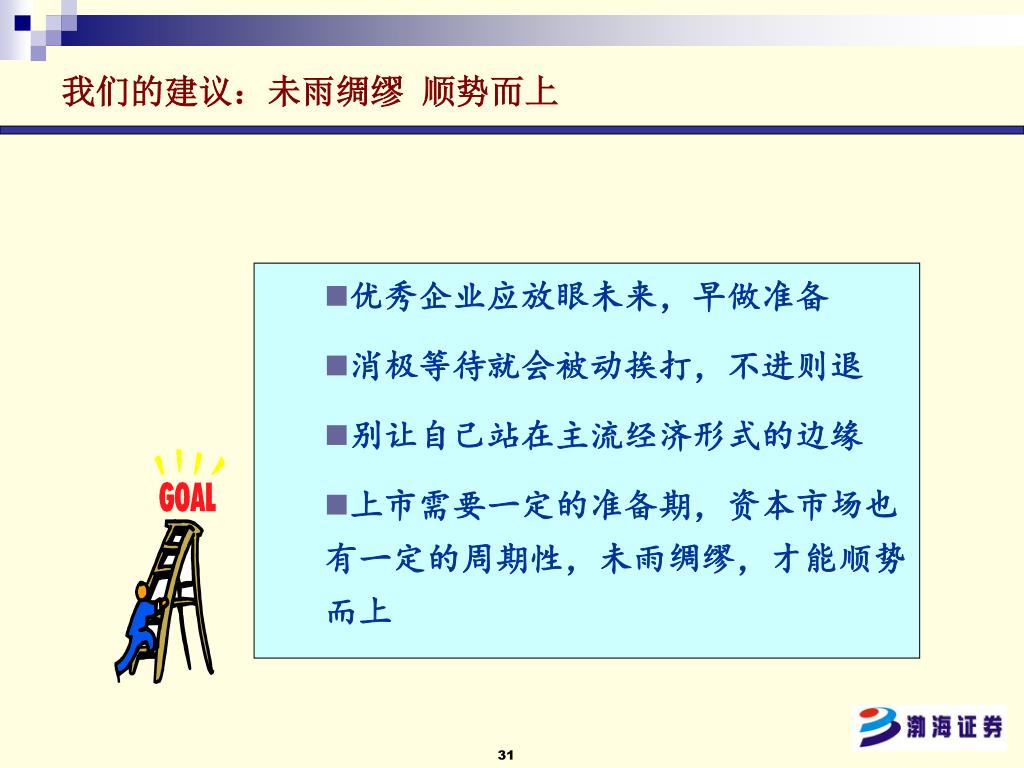 我们的建议：未雨绸缪 顺势而上

■优秀企业应放眼未来，早做准备

■消极等待就会被动挨打，不进则退

■别让自己站在主流经济形式的边缘

■上市需要一定的准备期，资本市场也有一定的周期性，未雨绸缪，才能顺势而上

GOAL

渤海证券

31